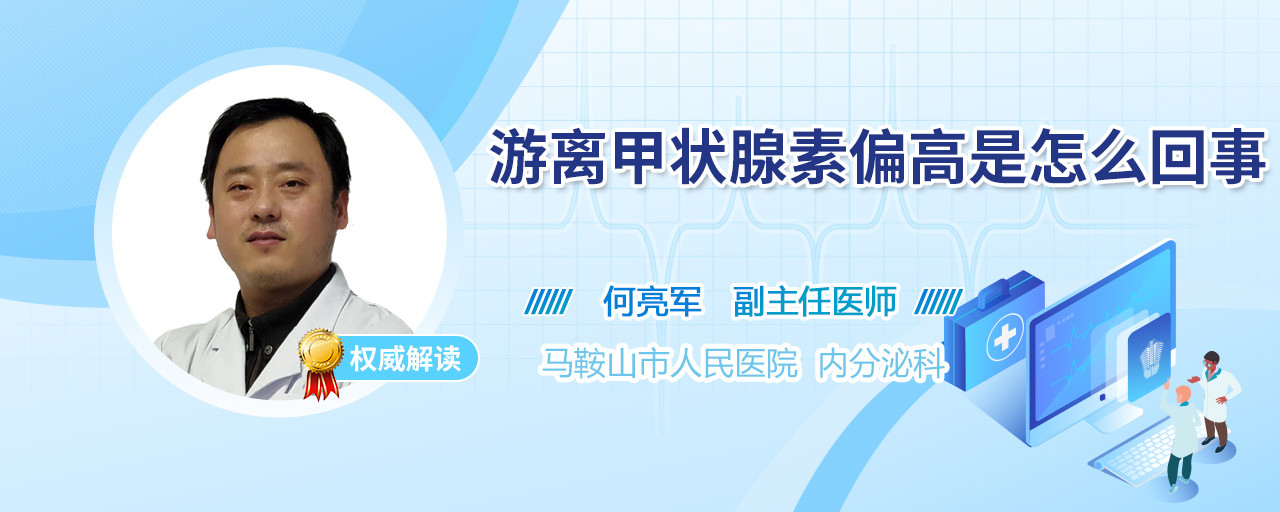 游离甲状腺素偏高是怎么回事

何亮军　副主任医师

权威解读

马鞍山市人民医院　内分泌科